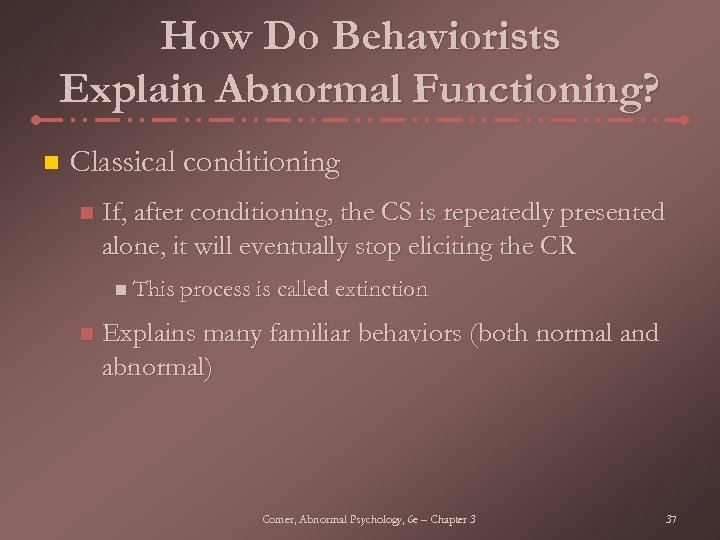 How Do Behaviorists Explain Abnormal Functioning?

Classical conditioning

If, after conditioning, the CS is repeatedly presented alone, it will eventually stop eliciting the CR

This process is called extinction

Explains many familiar behaviors (both normal and abnormal)

Comer, Abnormal Psychology, 6e – Chapter 3

37